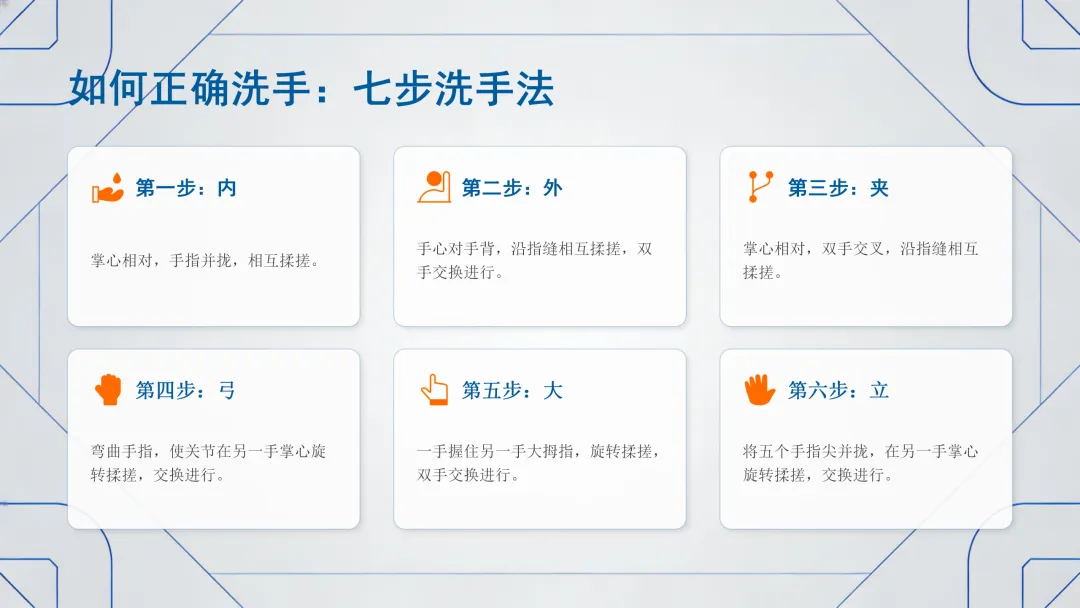 如何正确洗手：七步洗手法

第一步：内

掌心相对，手指并拢，相互揉搓。

第二步：外

手心对手背，沿指缝相互揉搓，双手交换进行。

第三步：夹

掌心相对，双手交叉，沿指缝相互揉搓。

第四步：弓

弯曲手指，使关节在另一手掌心旋转揉搓，交换进行。

第五步：大

一手握住另一手大拇指，旋转揉搓，双手交换进行。

第六步：立

将五个手指尖并拢，在另一手掌心旋转揉搓，交换进行。